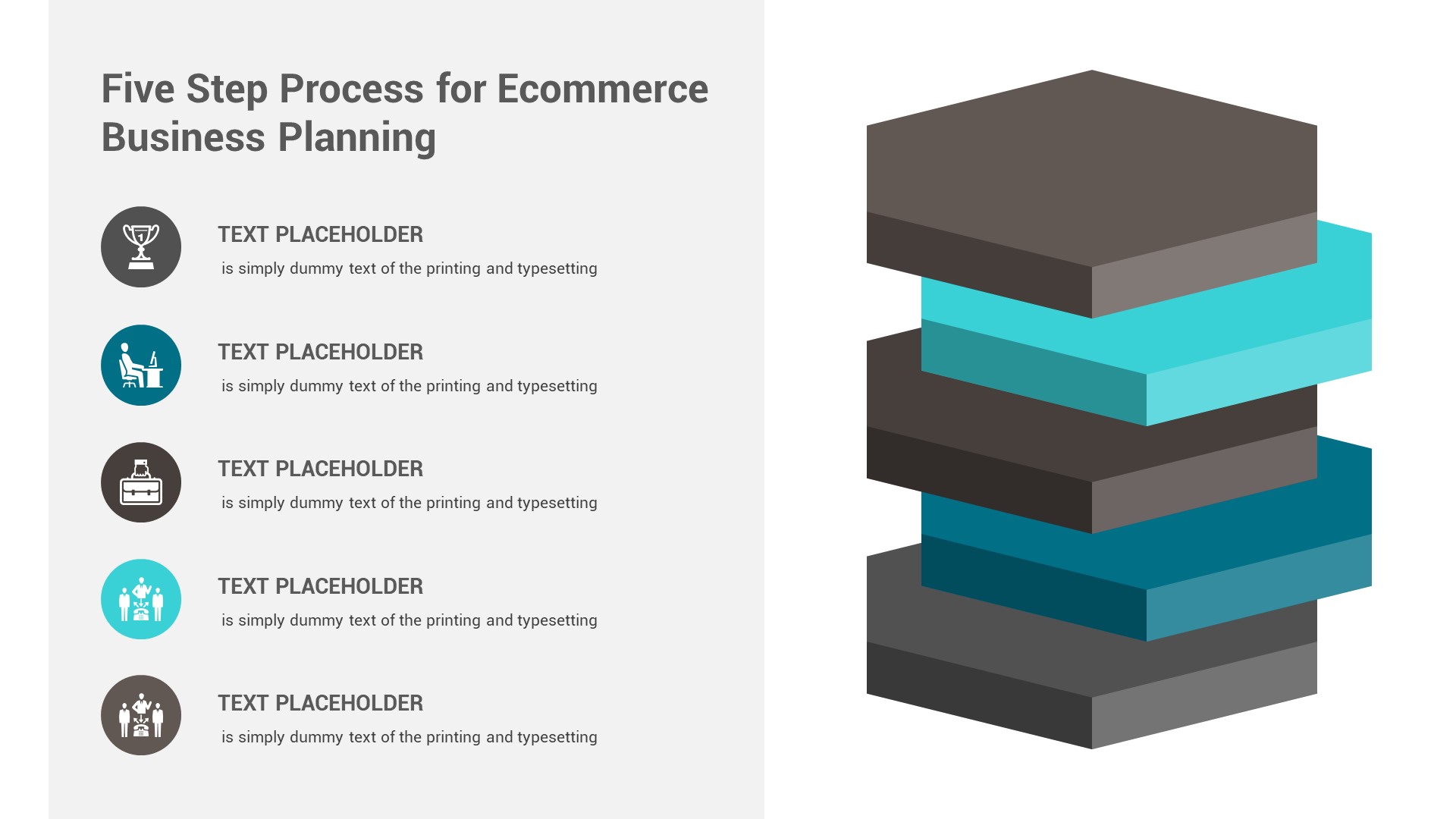 Five Step Process for Ecommerce Business Planning

TEXT PLACEHOLDER
is simply dummy text of the printing and typesetting

TEXT PLACEHOLDER
is simply dummy text of the printing and typesetting

TEXT PLACEHOLDER
is simply dummy text of the printing and typesetting

TEXT PLACEHOLDER
is simply dummy text of the printing and typesetting

TEXT PLACEHOLDER
is simply dummy text of the printing and typesetting